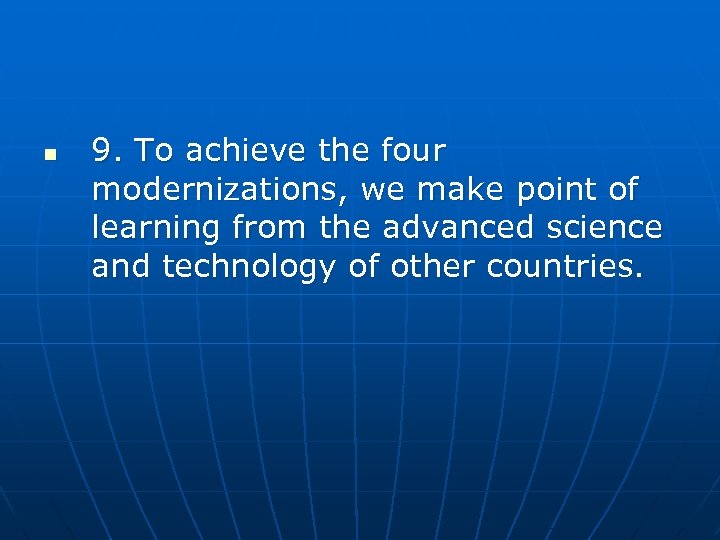 9. To achieve the four modernizations, we make point of learning from the advanced science and technology of other countries.